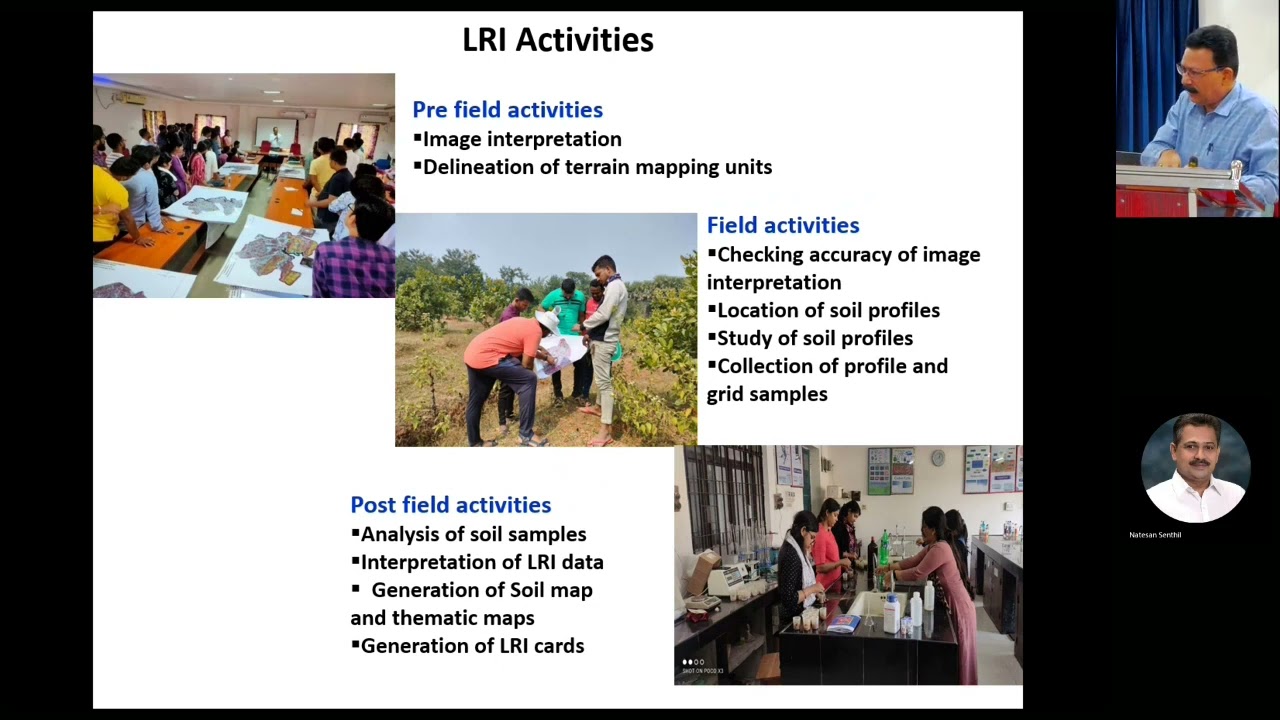 LRI Activities

Pre field activities
▪Image interpretation
▪Delineation of terrain mapping units

Field activities
▪Checking accuracy of image interpretation
▪Location of soil profiles
▪Study of soil profiles
▪Collection of profile and grid samples

Post field activities
▪Analysis of soil samples
▪Interpretation of LRI data
▪ Generation of Soil map and thematic maps
▪Generation of LRI cards

SHOT ON POCO X3

Natesan Senthil